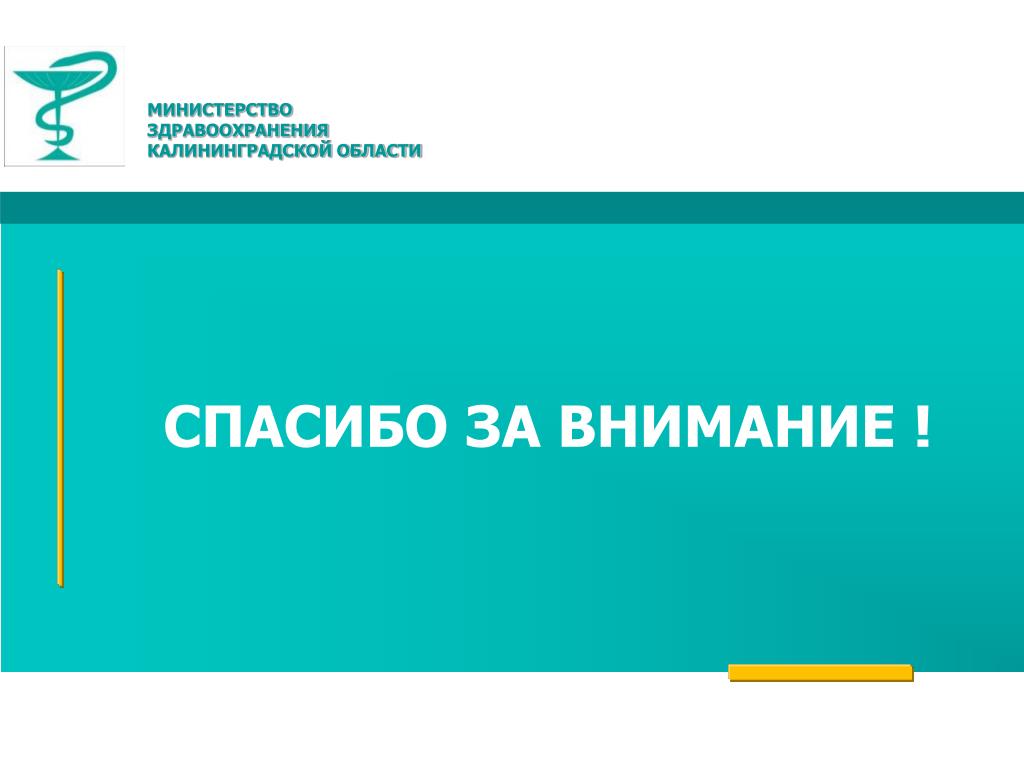 МИНИСТЕРСТВО
ЗДРАВООХРАНЕНИЯ
КАЛИНИНГРАДСКОЙ ОБЛАСТИ

СПАСИБО ЗА ВНИМАНИЕ !